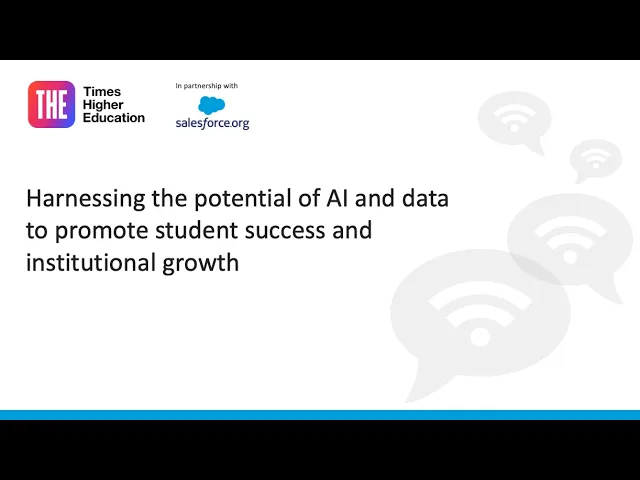 THE Times Higher Education

In partnership with

salesforce.org

Harnessing the potential of AI and data to promote student success and institutional growth